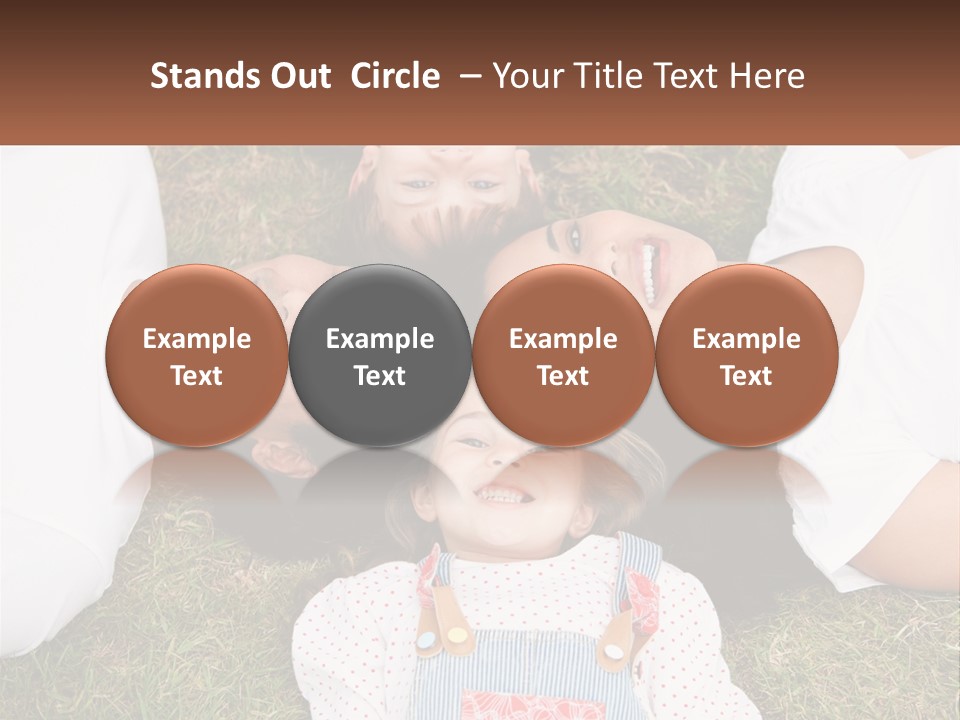 Stands Out Circle – Your Title Text Here

Example Text

Example Text

Example Text

Example Text